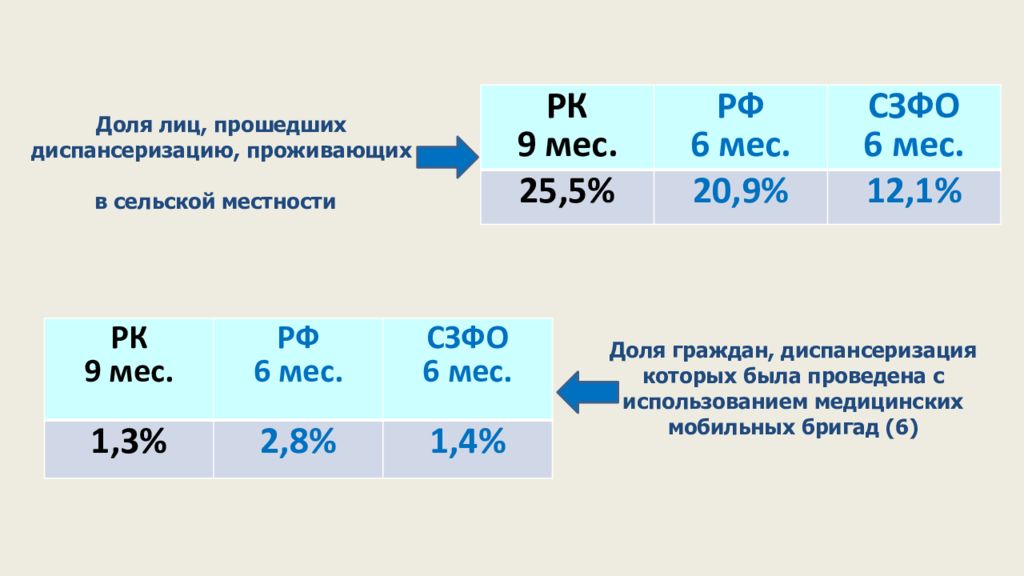 Доля лиц, прошедших диспансеризацию, проживающих

в сельской местности

| РК 9 мес. | РФ 6 мес. | СЗФО 6 мес. |
|---|---|---|
| 25,5% | 20,9% | 12,1% |

| РК 9 мес. | РФ 6 мес. | СЗФО 6 мес. |
|---|---|---|
| 1,3% | 2,8% | 1,4% |

Доля граждан, диспансеризация которых была проведена с использованием медицинских мобильных бригад (6)